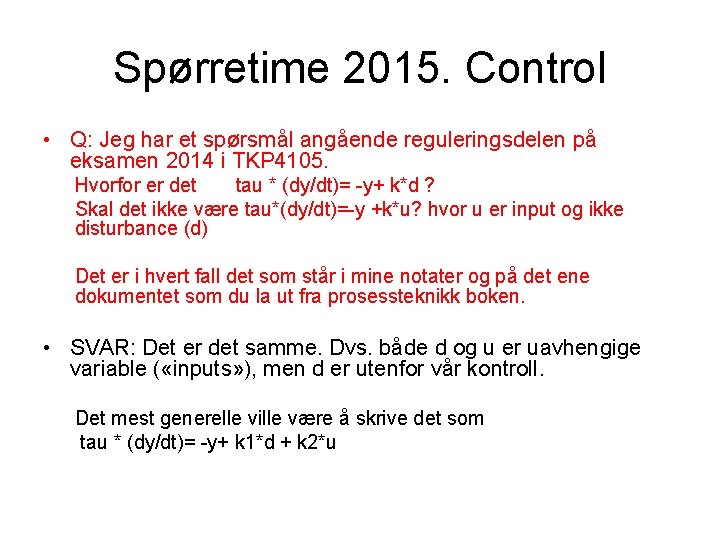 Spørretime 2015. Control

• Q: Jeg har et spørsmål angående reguleringsdelen på eksamen 2014 i TKP4105.

Hvorfor er det tau * (dy/dt)= -y+ k*d ?

Skal det ikke være tau*(dy/dt)=-y +k*u? hvor u er input og ikke disturbance (d)

Det er i hvert fall det som står i mine notater og på det ene dokumentet som du la ut fra prosessteknikk boken.

• SVAR: Det er det samme. Dvs. både d og u er uavhengige variable («inputs»), men d er utenfor vår kontroll.

Det mest generelle ville være å skrive det som
tau * (dy/dt)= -y+ k1*d + k2*u